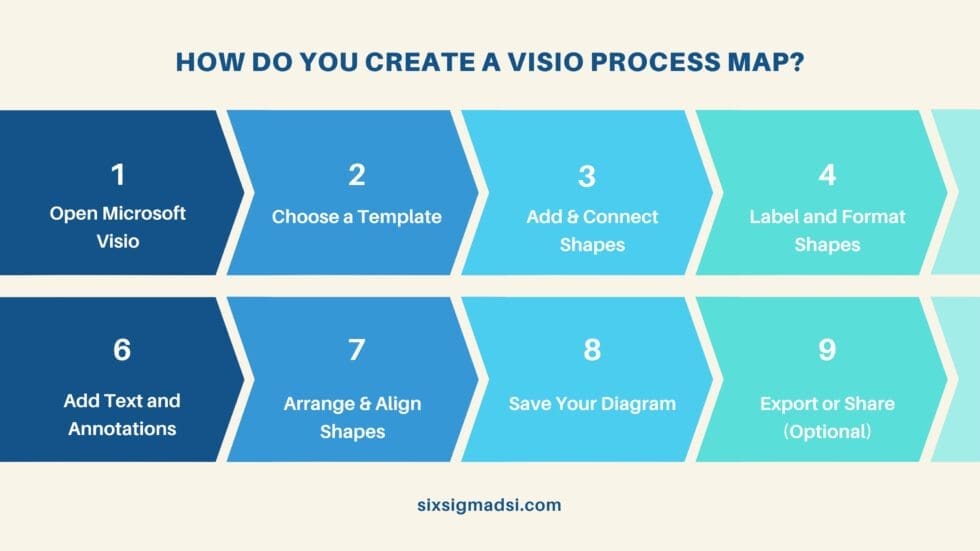 HOW DO YOU CREATE A VISIO PROCESS MAP?

1
Open Microsoft Visio

2
Choose a Template

3
Add & Connect Shapes

4
Label and Format Shapes

6
Add Text and Annotations

7
Arrange & Align Shapes

8
Save Your Diagram

9
Export or Share (Optional)

sixsigmadsi.com